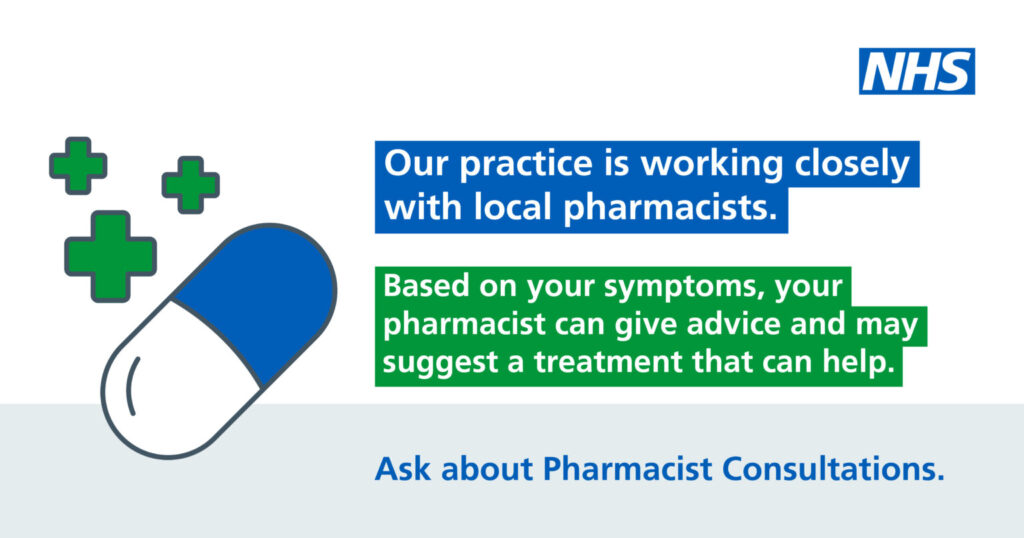 NHS

Our practice is working closely with local pharmacists.

Based on your symptoms, your pharmacist can give advice and may suggest a treatment that can help.

Ask about Pharmacist Consultations.